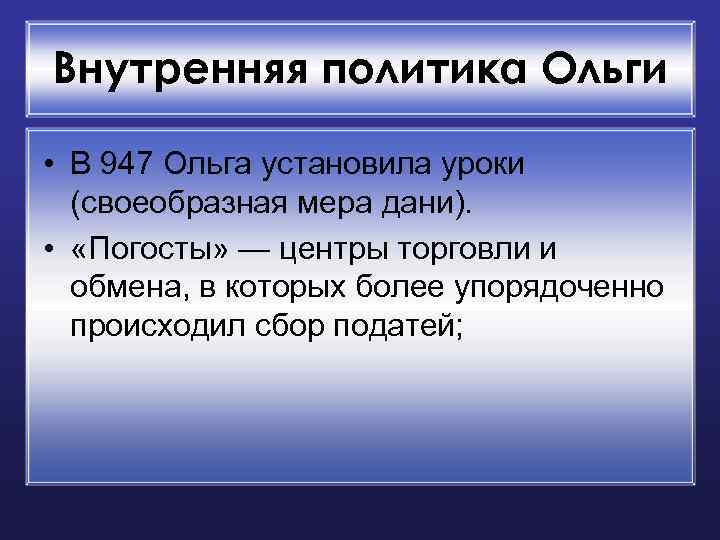 Внутренняя политика Ольги

• В 947 Ольга установила уроки (своеобразная мера дани).
• «Погосты» — центры торговли и обмена, в которых более упорядоченно происходил сбор податей;